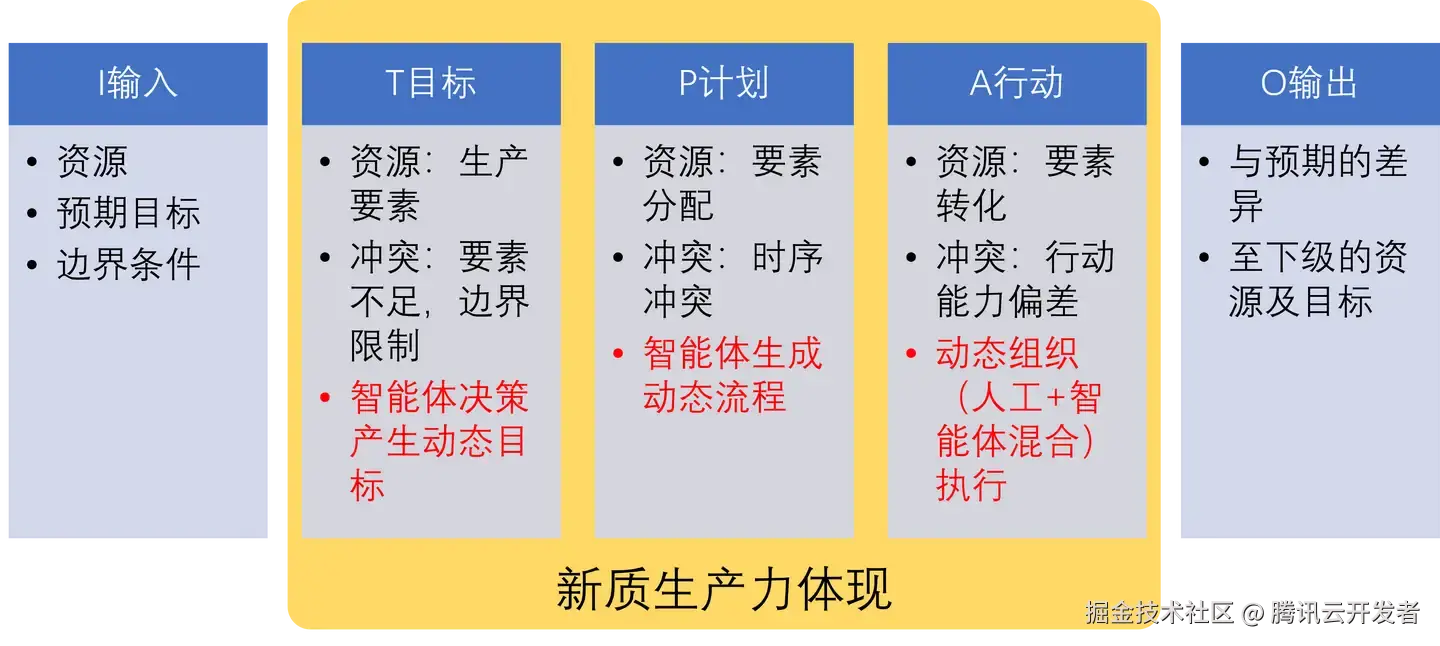 I输入

- 资源
- 预期目标
- 边界条件

T目标

- 资源：生产要素
- 冲突：要素不足，边界限制
- 智能体决策产生动态目标

P计划

- 资源：要素分配
- 冲突：时序冲突
- 智能体生成动态流程

A行动

- 资源：要素转化
- 冲突：行动能力偏差
- 动态组织（人工+智能体混合）执行

O输出

- 与预期的差异
- 至下级的资源及目标

新质生产力体现

掘金技术社区 @ 腾讯云开发者